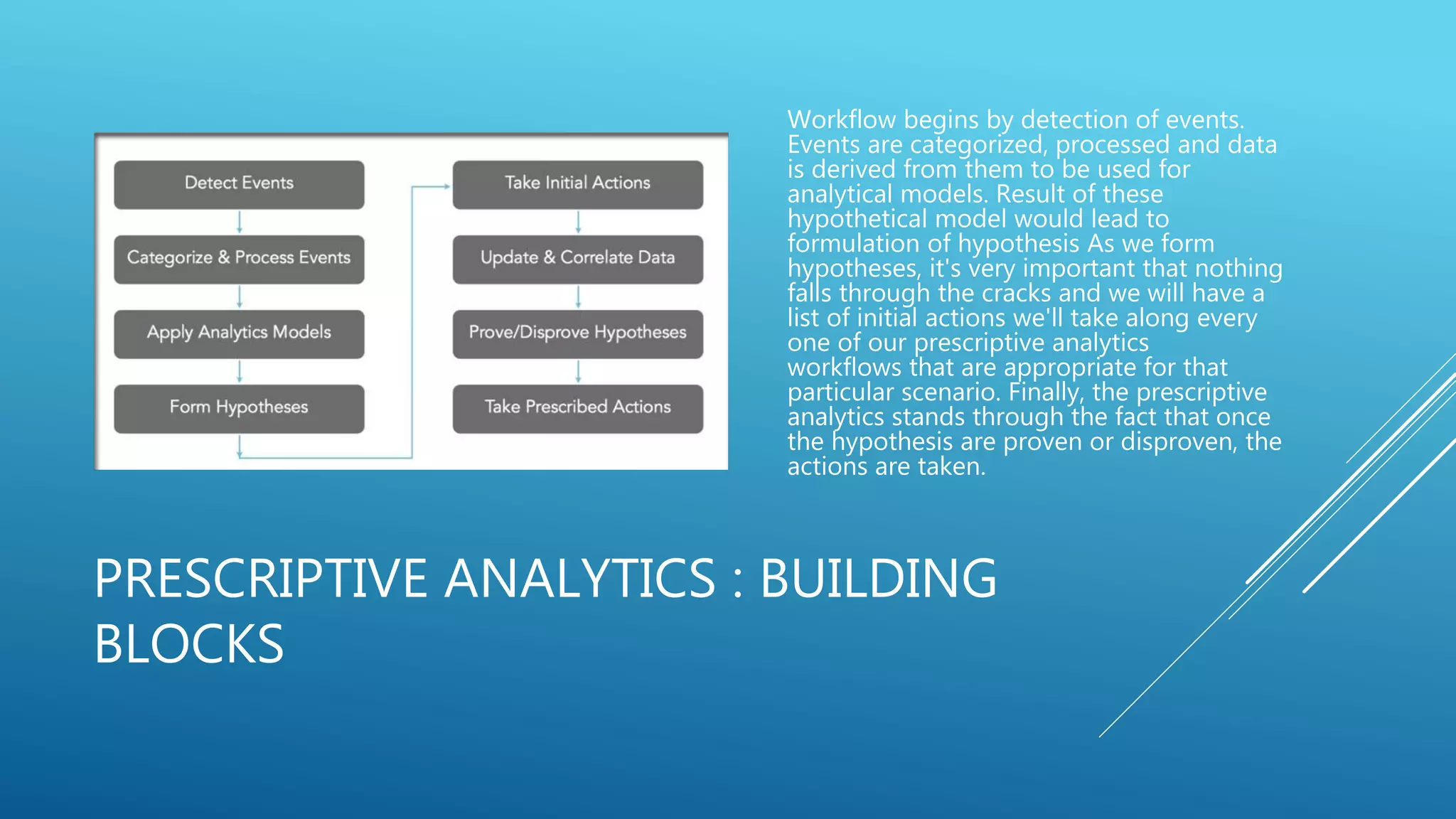 Detect Events

Categorize & Process Events

Apply Analytics Models

Form Hypotheses

Take Initial Actions

Update & Correlate Data

Prove/Disprove Hypotheses

Take Prescribed Actions

Workflow begins by detection of events. Events are categorized, processed and data is derived from them to be used for analytical models. Result of these hypothetical model would lead to formulation of hypothesis As we form hypotheses, it's very important that nothing falls through the cracks and we will have a list of initial actions we'll take along every one of our prescriptive analytics workflows that are appropriate for that particular scenario. Finally, the prescriptive analytics stands through the fact that once the hypothesis are proven or disproven, the actions are taken.

PRESCRIPTIVE ANALYTICS : BUILDING BLOCKS